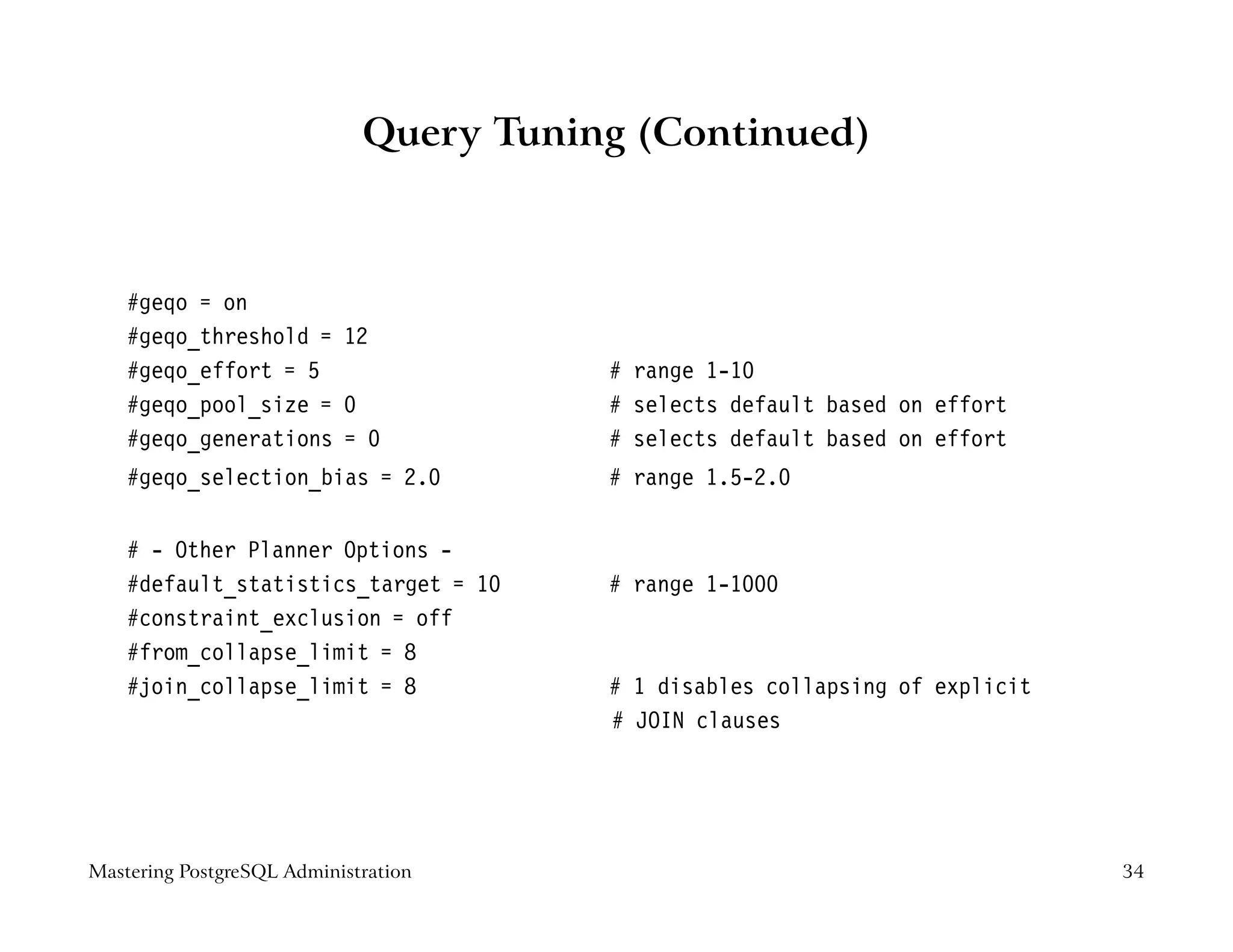 Query Tuning (Continued)

#geqo = on
#geqo_threshold = 12
#geqo_effort = 5 # range 1-10
#geqo_pool_size = 0 # selects default based on effort
#geqo_generations = 0 # selects default based on effort
#geqo_selection_bias = 2.0 # range 1.5-2.0

# - Other Planner Options -
#default_statistics_target = 10 # range 1-1000
#constraint_exclusion = off
#from_collapse_limit = 8
#join_collapse_limit = 8 # 1 disables collapsing of explicit
# JOIN clauses

Mastering PostgreSQL Administration

34